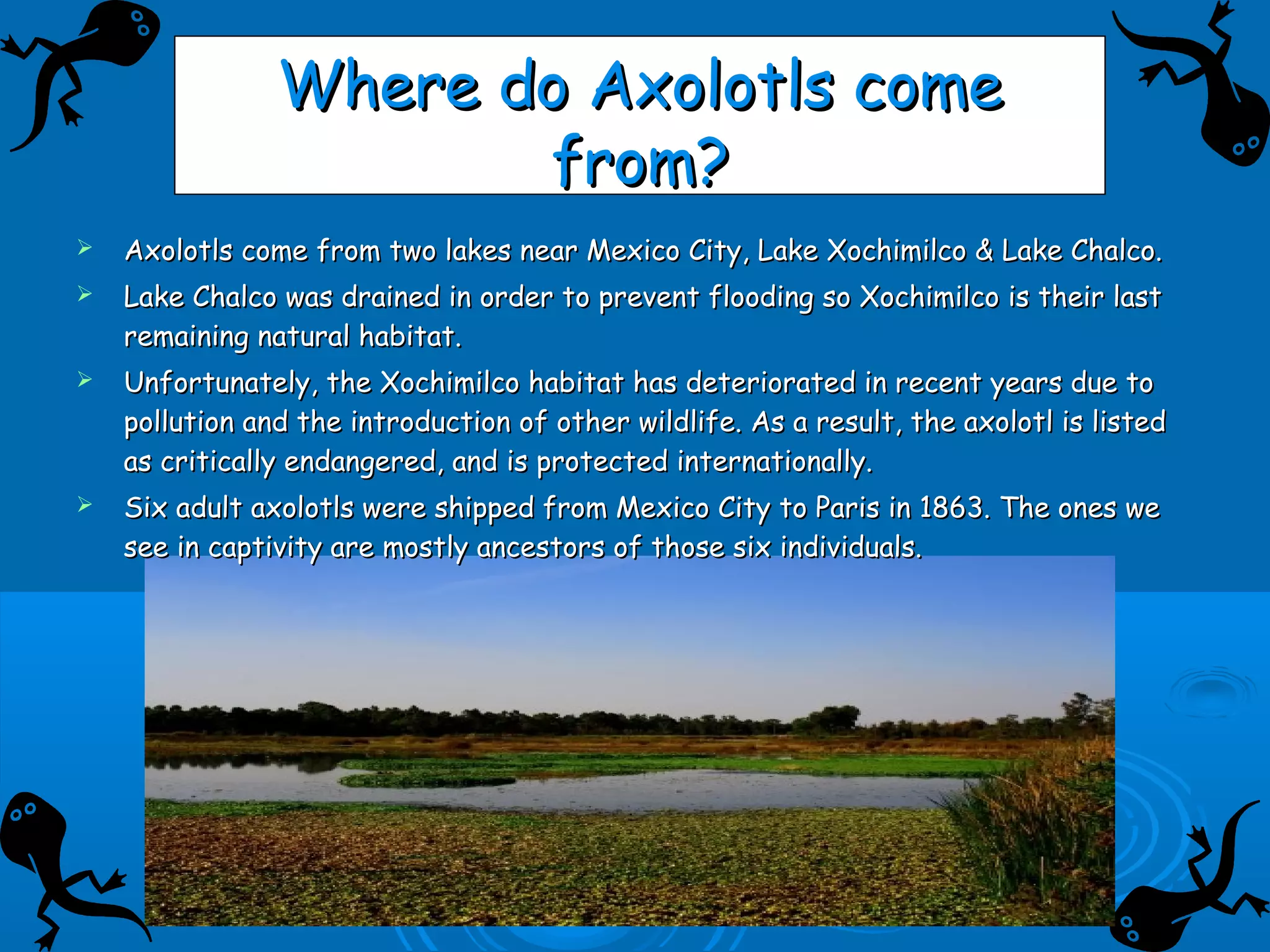 Where do Axolotls come from?

➢ Axolotls come from two lakes near Mexico City, Lake Xochimilco & Lake Chalco.

➢ Lake Chalco was drained in order to prevent flooding so Xochimilco is their last remaining natural habitat.

➢ Unfortunately, the Xochimilco habitat has deteriorated in recent years due to pollution and the introduction of other wildlife. As a result, the axolotl is listed as critically endangered, and is protected internationally.

➢ Six adult axolotls were shipped from Mexico City to Paris in 1863. The ones we see in captivity are mostly ancestors of those six individuals.